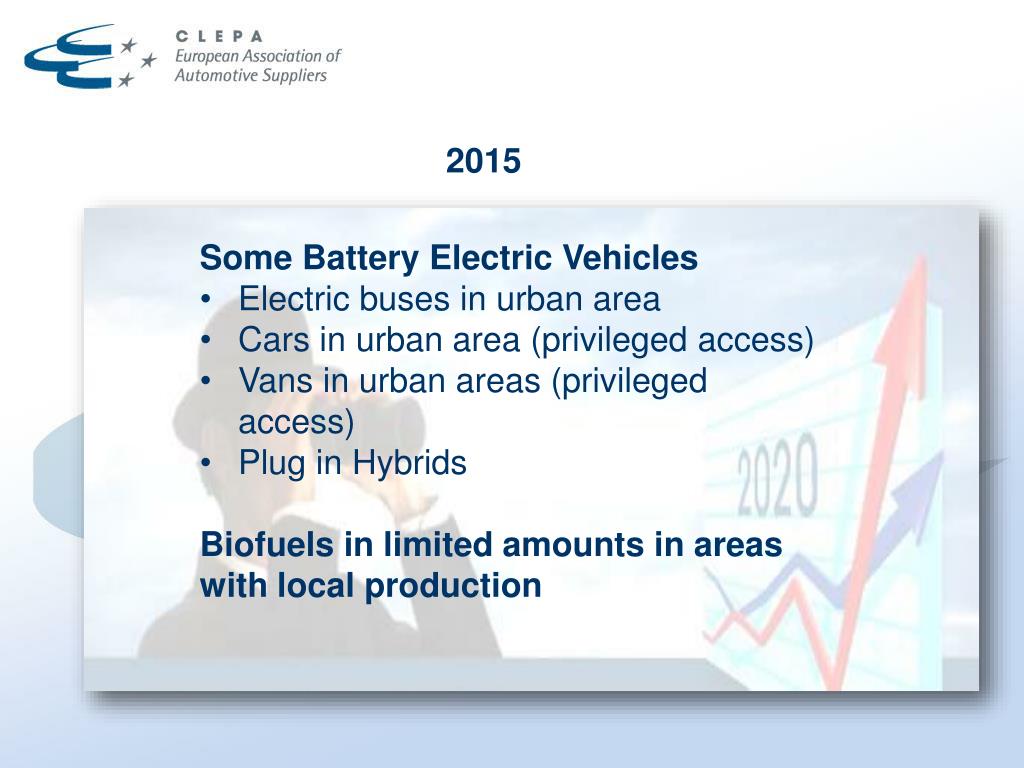 CLEPA
European Association of
Automotive Suppliers

2015

Some Battery Electric Vehicles
• Electric buses in urban area
• Cars in urban area (privileged access)
• Vans in urban areas (privileged access)
• Plug in Hybrids

Biofuels in limited amounts in areas with local production

2020